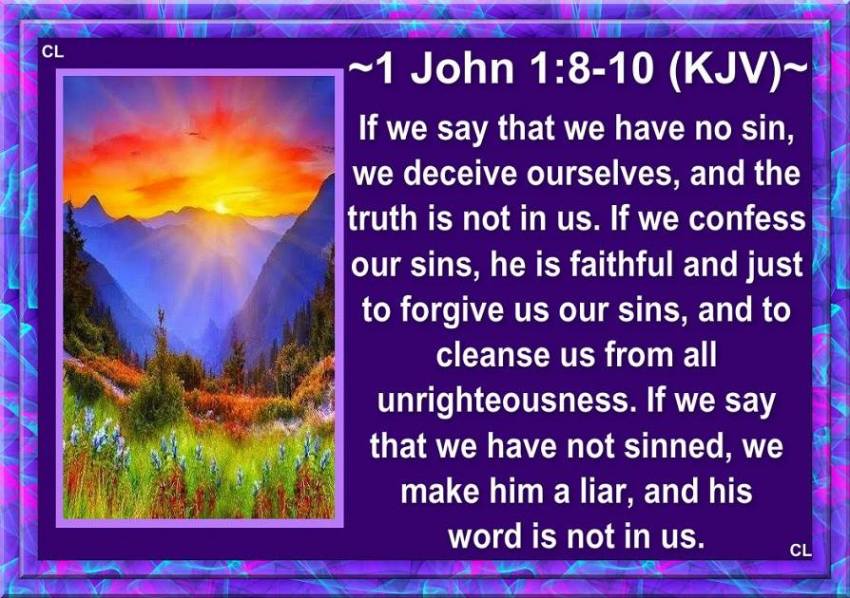 CL

~1 John 1:8-10 (KJV)~

If we say that we have no sin, we deceive ourselves, and the truth is not in us. If we confess our sins, he is faithful and just to forgive us our sins, and to cleanse us from all unrighteousness. If we say that we have not sinned, we make him a liar, and his word is not in us.

CL